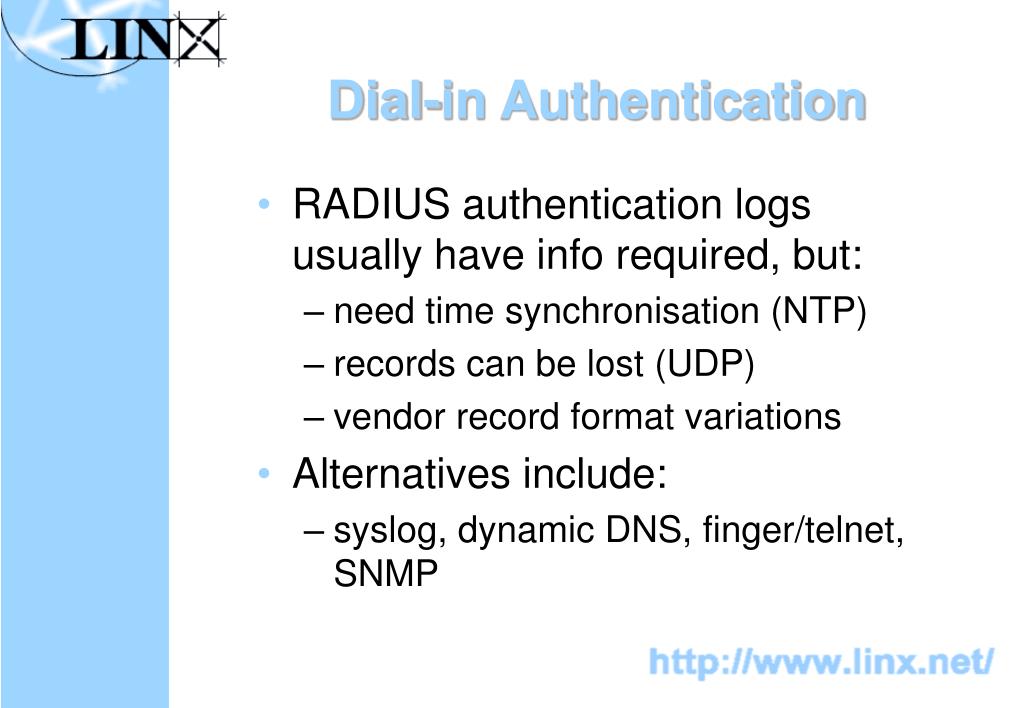 LINX

Dial-in Authentication

• RADIUS authentication logs usually have info required, but:
– need time synchronisation (NTP)
– records can be lost (UDP)
– vendor record format variations
• Alternatives include:
– syslog, dynamic DNS, finger/telnet, SNMP

http://www.linx.net/